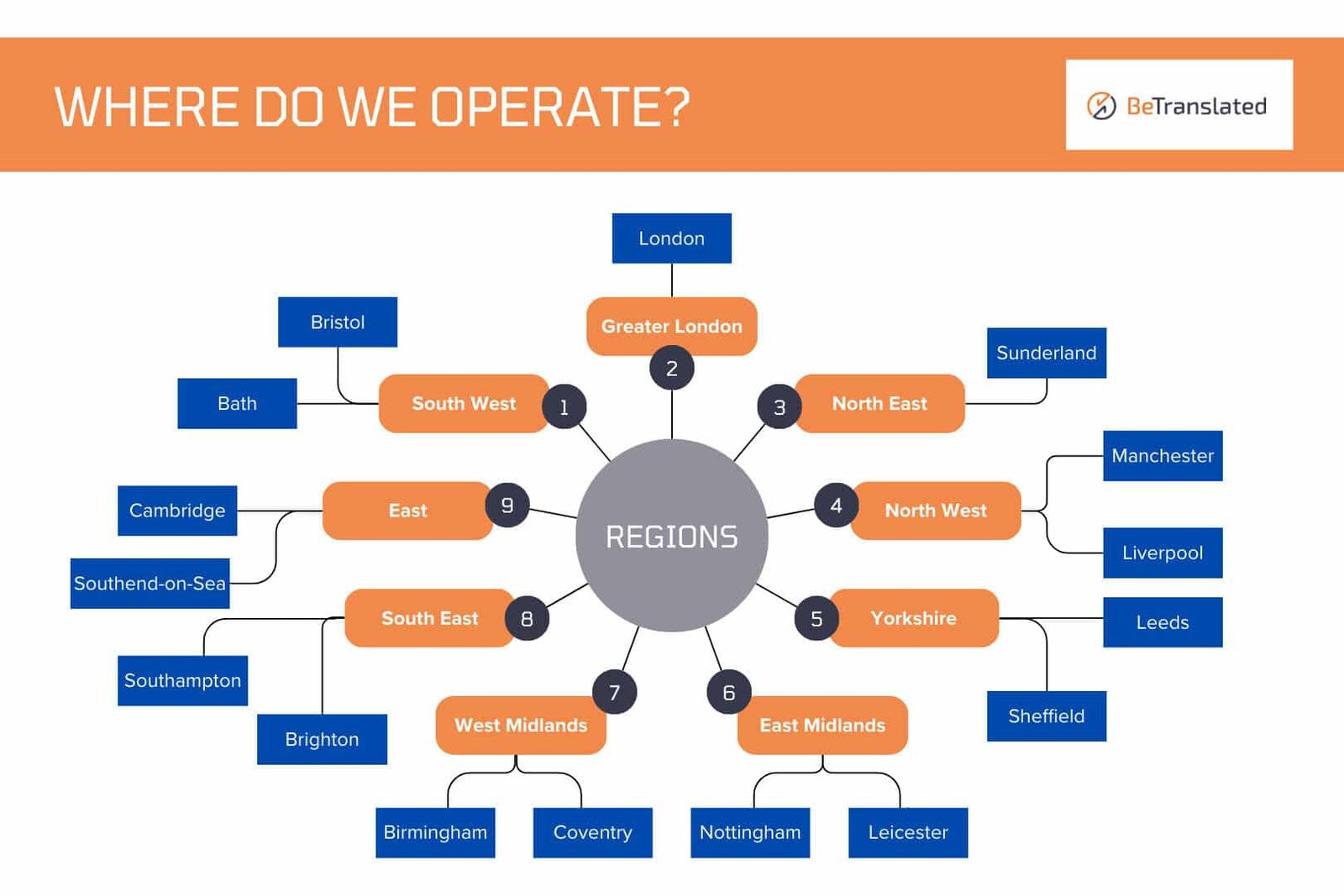 WHERE DO WE OPERATE?

BeTranslated

REGIONS

1 South West
Bristol
Bath

2 Greater London
London

3 North East
Sunderland

4 North West
Manchester
Liverpool

5 Yorkshire
Leeds
Sheffield

6 East Midlands
Nottingham
Leicester

7 West Midlands
Birmingham
Coventry

8 South East
Southampton
Brighton

9 East
Cambridge
Southend-on-Sea